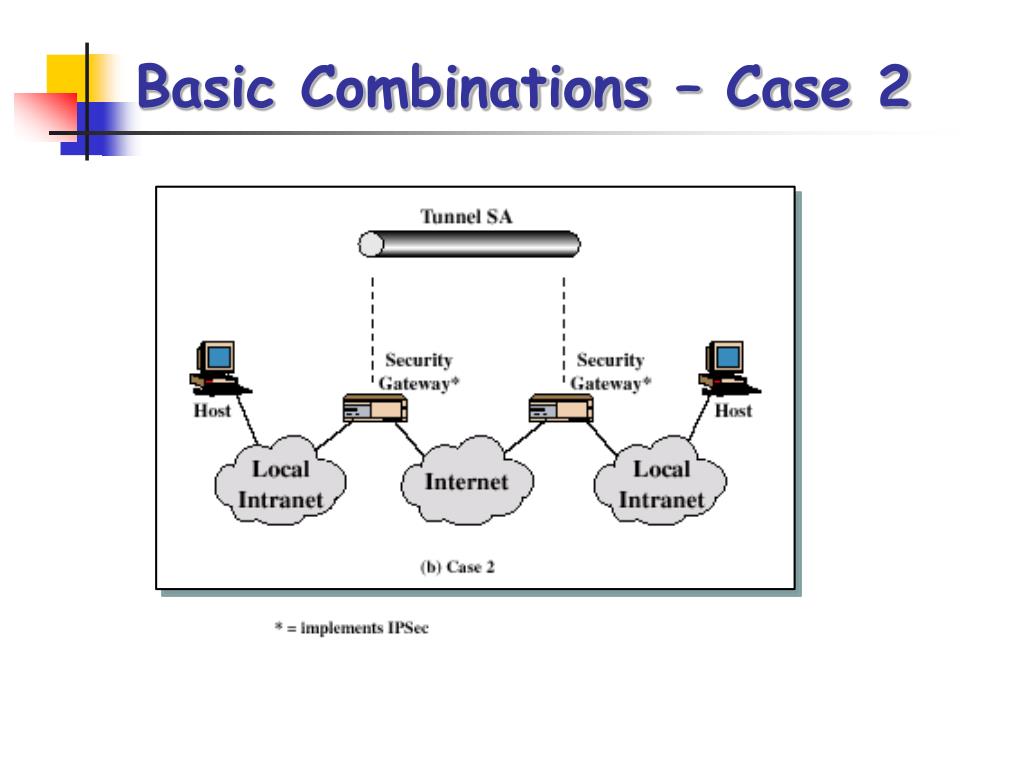 Basic Combinations – Case 2

Tunnel SA

Security Gateway*

Security Gateway*

Host

Host

Local Intranet

Internet

Local Intranet

(b) Case 2

* = implements IPSec